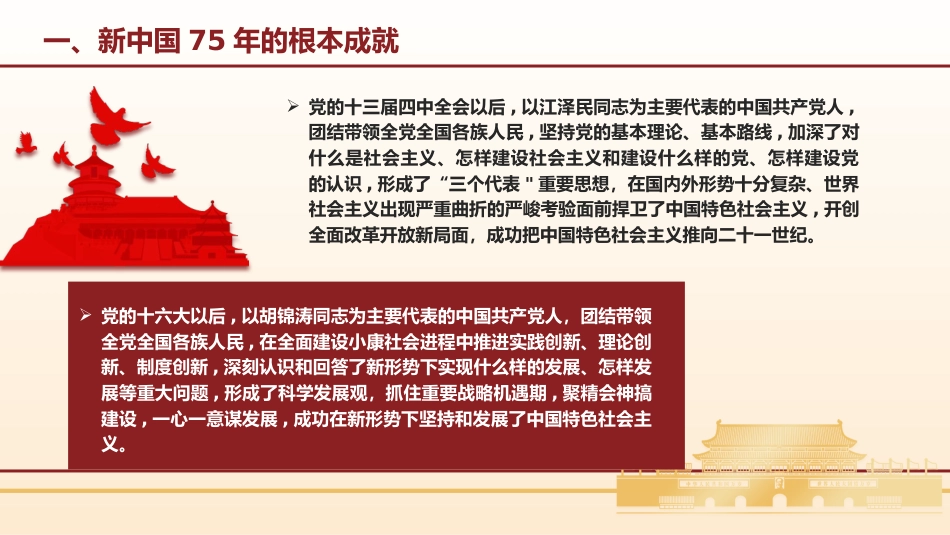 一、新中国 75 年的根本成就

➢ 党的十三届四中全会以后，以江泽民同志为主要代表的中国共产党人，团结带领全党全国各族人民，坚持党的基本理论、基本路线，加深了对什么是社会主义、怎样建设社会主义和建设什么样的党、怎样建设党的认识，形成了“三个代表＂重要思想，在国内外形势十分复杂、世界社会主义出现严重曲折的严峻考验面前捍卫了中国特色社会主义，开创全面改革开放新局面，成功把中国特色社会主义推向二十一世纪。

➢ 党的十六大以后，以胡锦涛同志为主要代表的中国共产党人，团结带领全党全国各族人民，在全面建设小康社会进程中推进实践创新、理论创新、制度创新，深刻认识和回答了新形势下实现什么样的发展、怎样发展等重大问题，形成了科学发展观，抓住重要战略机遇期，聚精会神搞建设，一心一意谋发展，成功在新形势下坚持和发展了中国特色社会主义。